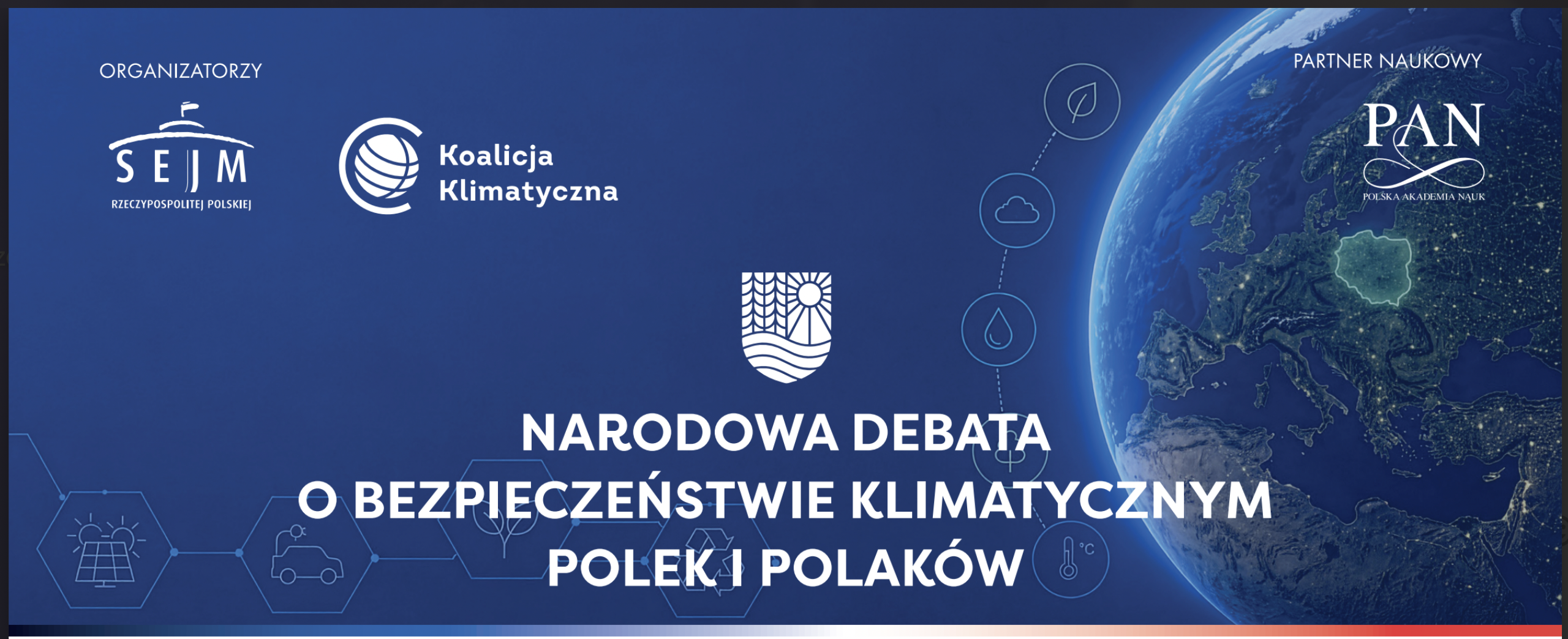 ORGANIZATORZY

SEJM
RZECZYPOSPOLITEJ POLSKIEJ

Koalicja Klimatyczna

PARTNER NAUKOWY

PAN
POLSKA AKADEMIA NAUK

NARODOWA DEBATA
O BEZPIECZEŃSTWIE KLIMATYCZNYM
POLEK I POLAKÓW

°C